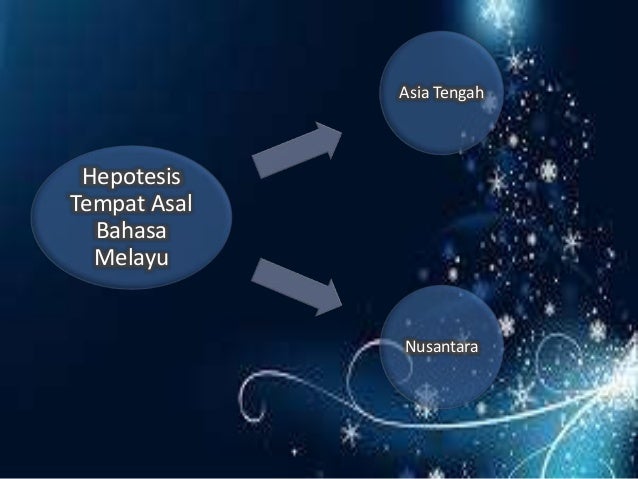 Hepotesis Tempat Asal Bahasa Melayu

Asia Tengah

Nusantara